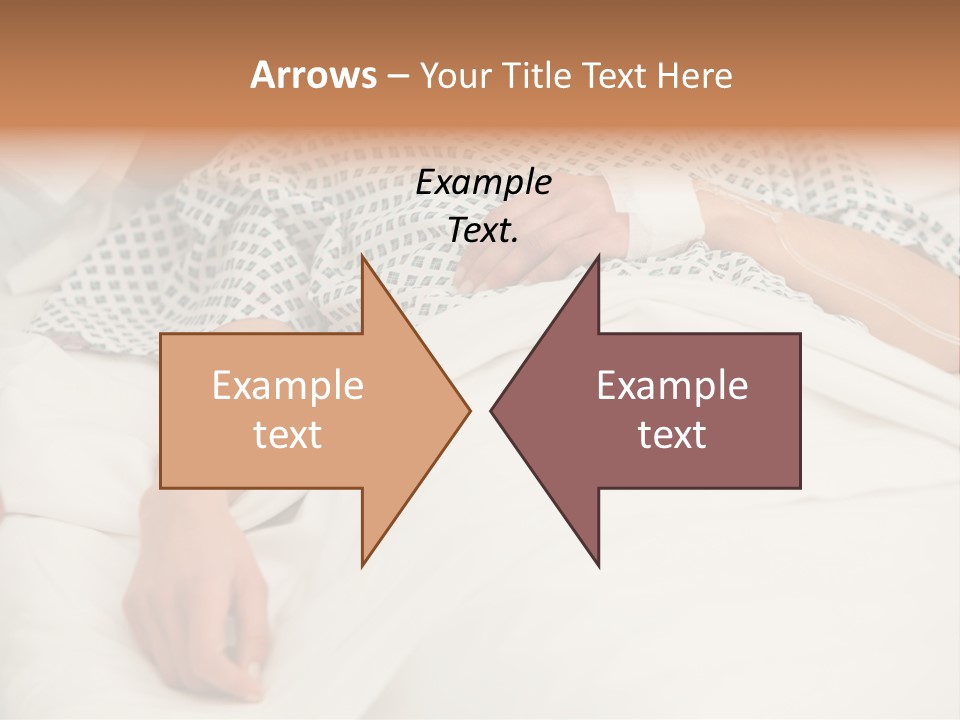 Arrows – Your Title Text Here

Example Text.

Example text

Example text